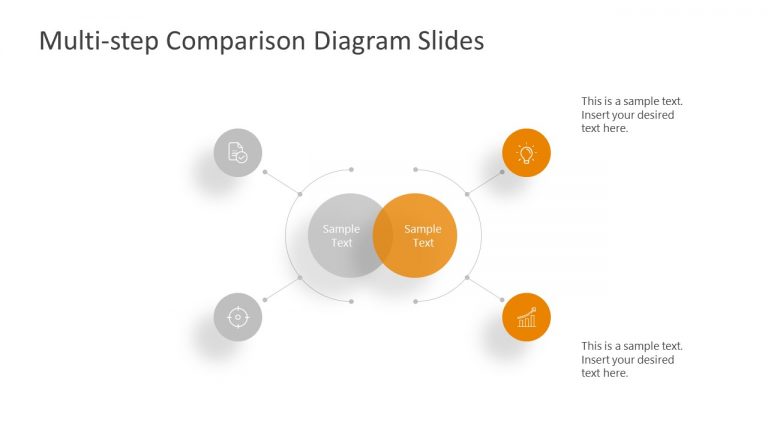 Multi-step Comparison Diagram Slides

This is a sample text. Insert your desired text here.

Sample Text

Sample Text

This is a sample text. Insert your desired text here.